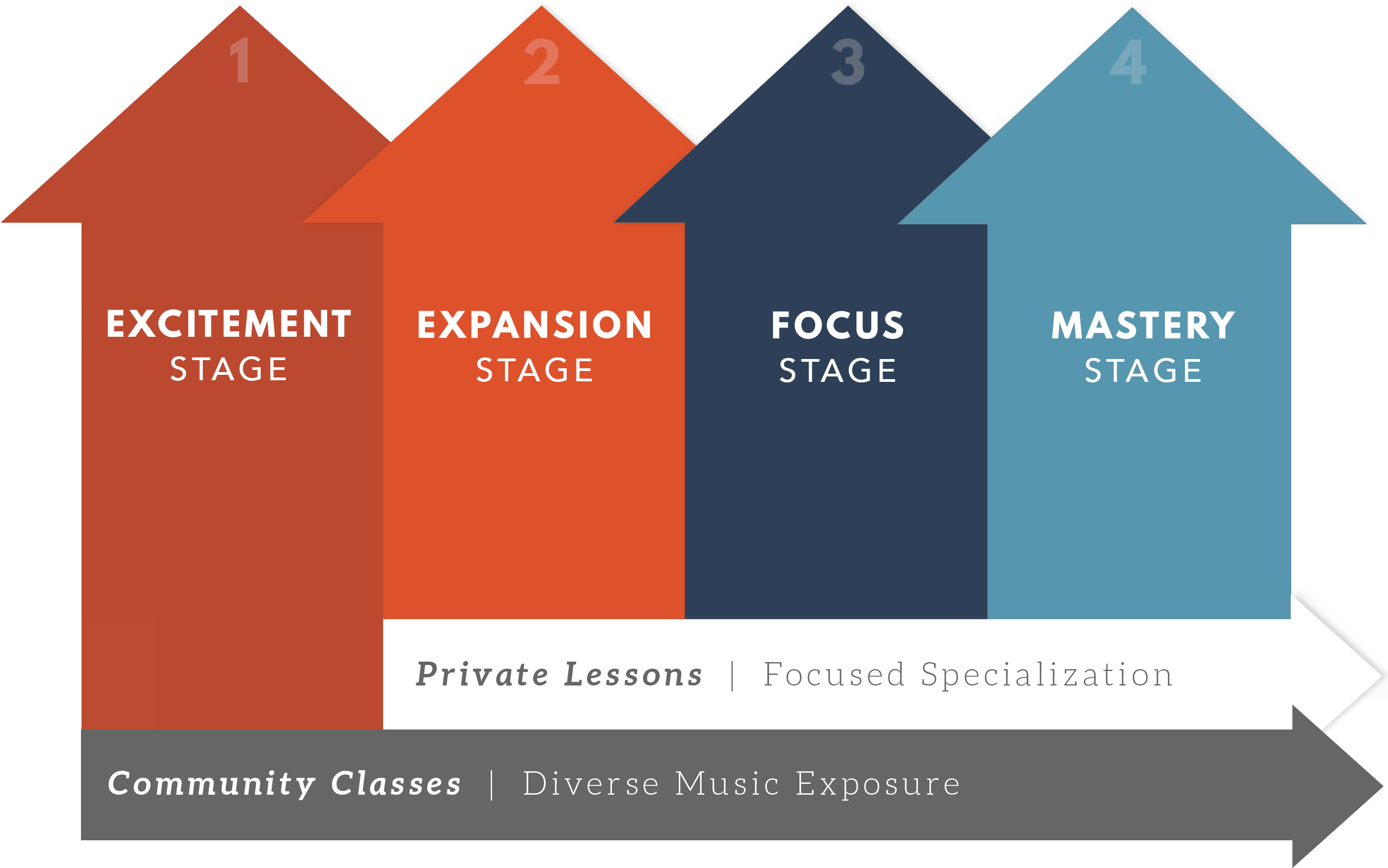 1
EXCITEMENT
STAGE

2
EXPANSION
STAGE

3
FOCUS
STAGE

4
MASTERY
STAGE

Private Lessons | Focused Specialization

Community Classes | Diverse Music Exposure